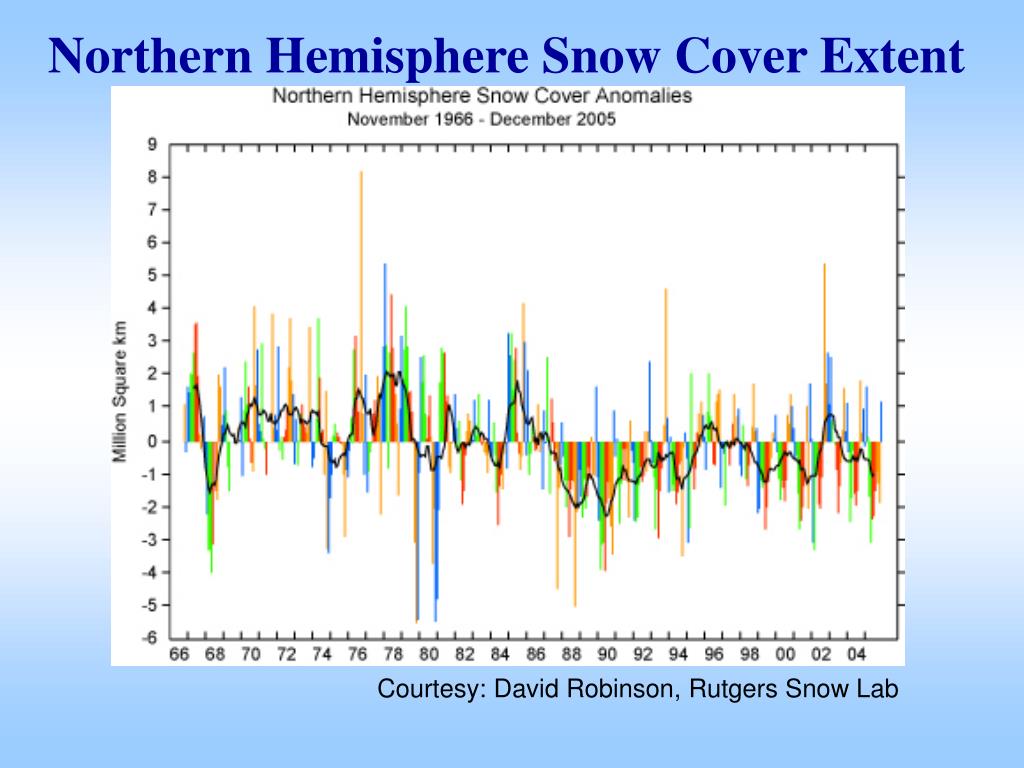 Northern Hemisphere Snow Cover Extent

Northern Hemisphere Snow Cover Anomalies
November 1966 - December 2005

Million Square km

9
8
7
6
5
4
3
2
1
0
-1
-2
-3
-4
-5
-6

66 68 70 72 74 76 78 80 82 84 86 88 90 92 94 96 98 00 02 04

Courtesy: David Robinson, Rutgers Snow Lab